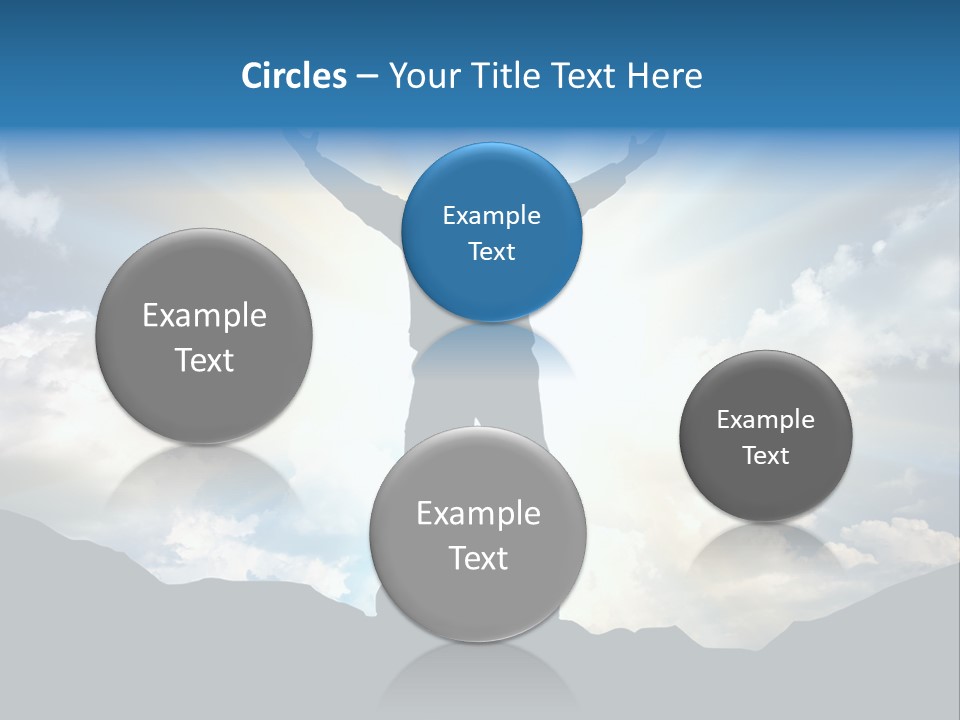 Circles – Your Title Text Here

Example Text

Example Text

Example Text

Example Text